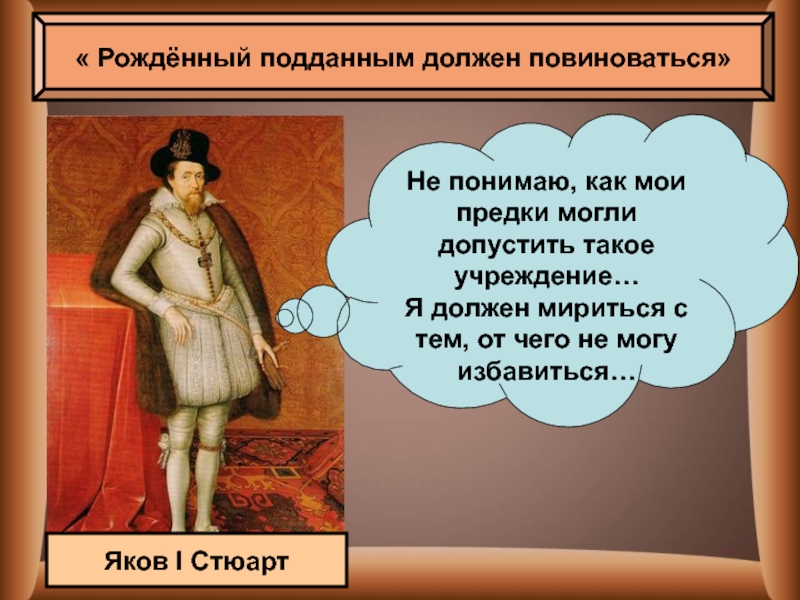 « Рождённый подданным должен повиноваться»

Не понимаю, как мои предки могли допустить такое учреждение…
Я должен мириться с тем, от чего не могу избавиться…

Яков I Стюарт